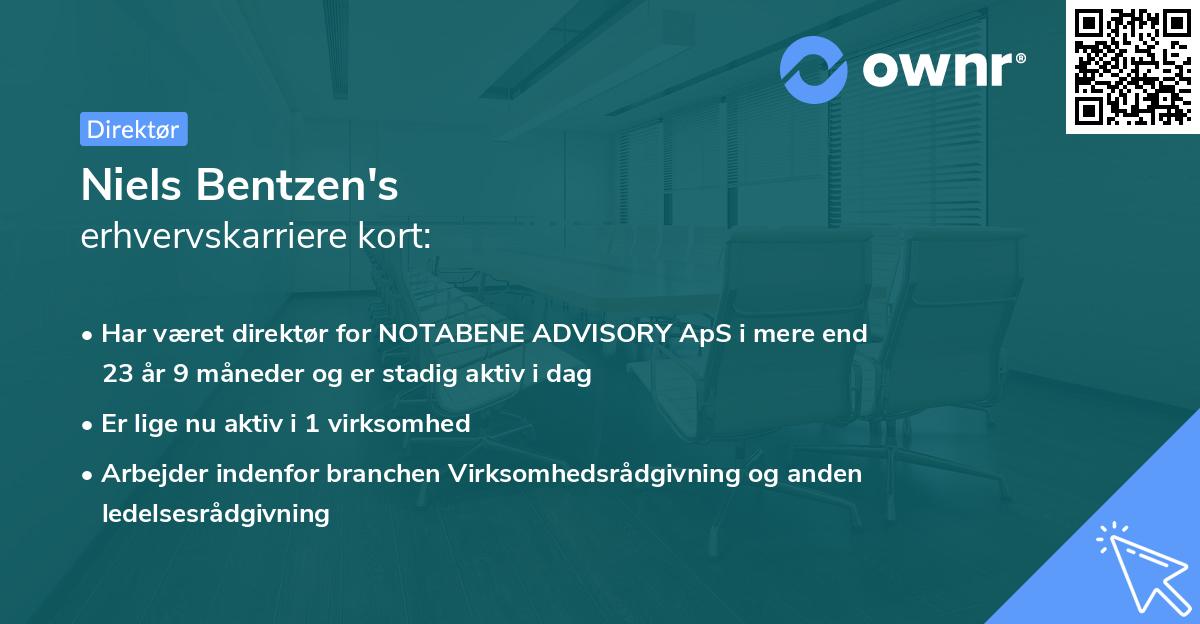 ownr®

Direktør

Niels Bentzen's
erhvervskarriere kort:

• Har været direktør for NOTABENE ADVISORY ApS i mere end 23 år 9 måneder og er stadig aktiv i dag
• Er lige nu aktiv i 1 virksomhed
• Arbejder indenfor branchen Virksomhedsrådgivning og anden ledelsesrådgivning